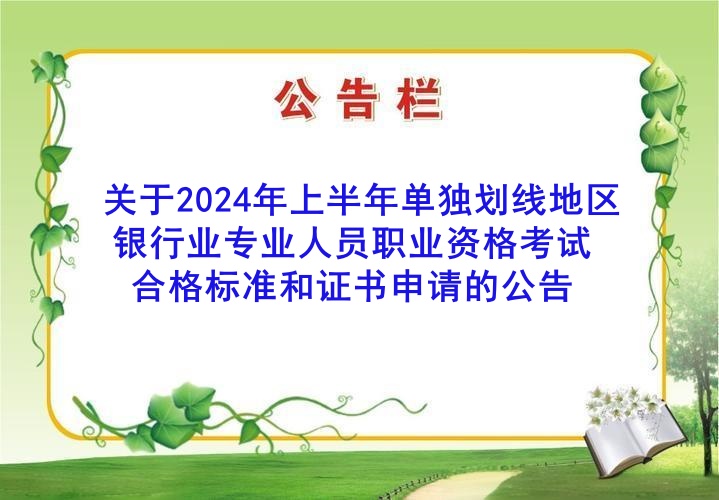 公告栏

关于2024年上半年单独划线地区银行业专业人员职业资格考试合格标准和证书申请的公告